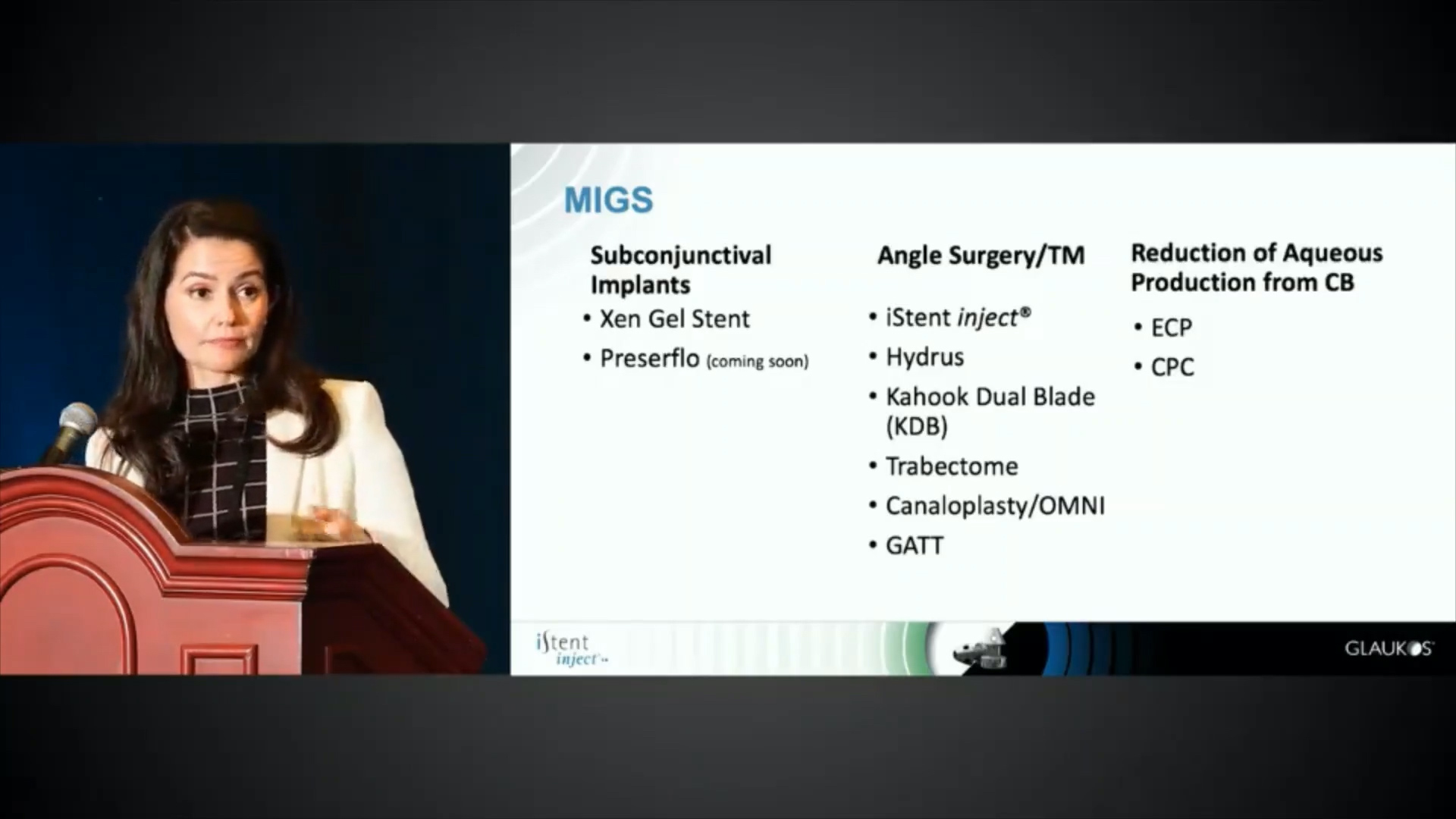 MIGS

Subconjunctival Implants
• Xen Gel Stent
• Preserflo (coming soon)

Angle Surgery/TM
• iStent inject®
• Hydrus
• Kahook Dual Blade (KDB)
• Trabectome
• Canaloplasty/OMNI
• GATT

Reduction of Aqueous Production from CB
• ECP
• CPC

iStent inject

GLAUKOS